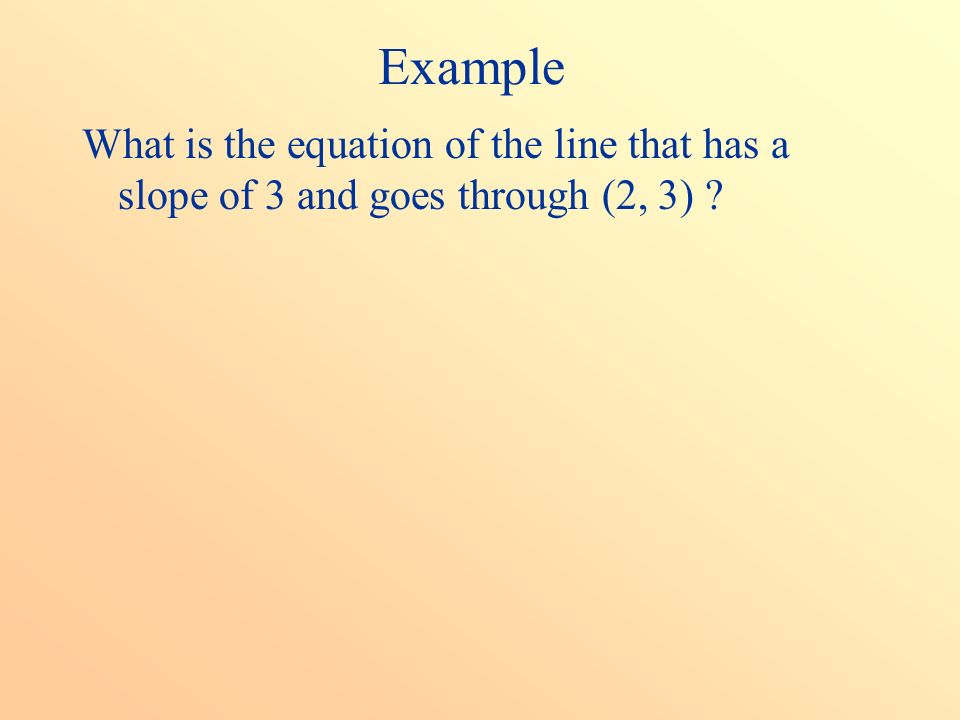 Example

What is the equation of the line that has a slope of 3 and goes through (2, 3) ?